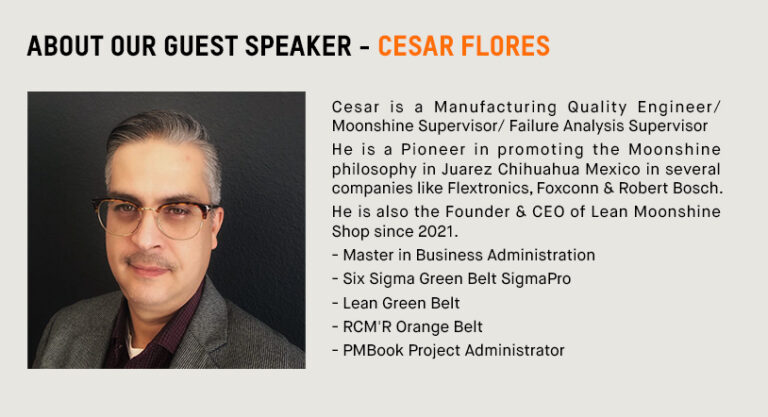 ABOUT OUR GUEST SPEAKER - CESAR FLORES

Cesar is a Manufacturing Quality Engineer/ Moonshine Supervisor/ Failure Analysis Supervisor

He is a Pioneer in promoting the Moonshine philosophy in Juarez Chihuahua Mexico in several companies like Flextronics, Foxconn & Robert Bosch.

He is also the Founder & CEO of Lean Moonshine Shop since 2021.

- Master in Business Administration
- Six Sigma Green Belt SigmaPro
- Lean Green Belt
- RCM'R Orange Belt
- PMBook Project Administrator